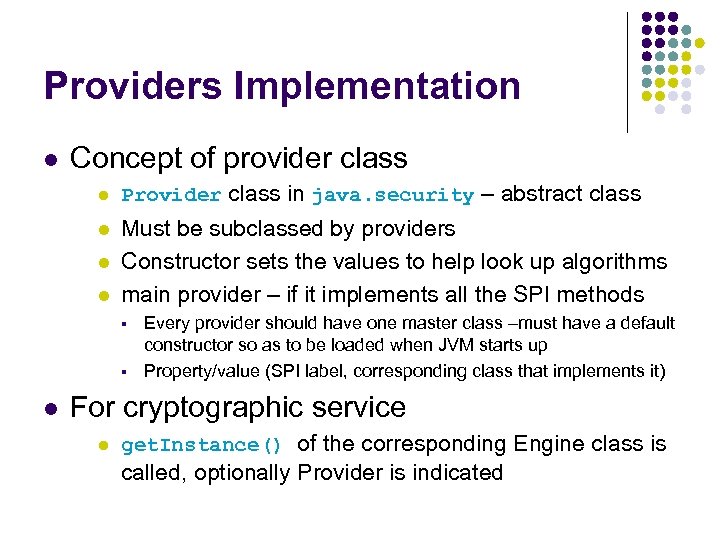 Providers Implementation

- Concept of provider class
  - Provider class in java.security – abstract class
  - Must be subclassed by providers
  - Constructor sets the values to help look up algorithms
  - main provider – if it implements all the SPI methods
    - Every provider should have one master class –must have a default constructor so as to be loaded when JVM starts up
    - Property/value (SPI label, corresponding class that implements it)
- For cryptographic service
  - getInstance() of the corresponding Engine class is called, optionally Provider is indicated